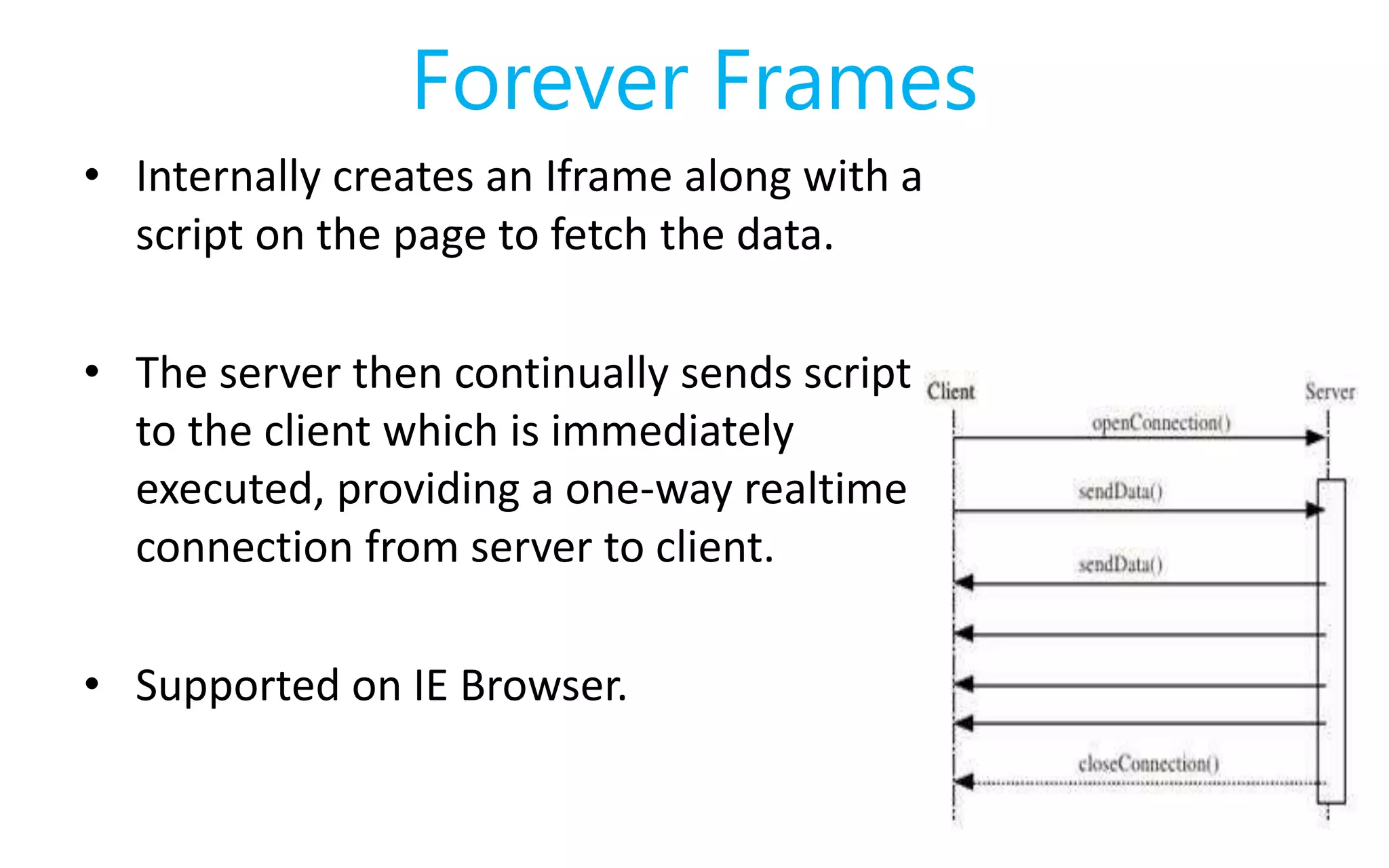 Forever Frames

• Internally creates an Iframe along with a script on the page to fetch the data.

• The server then continually sends script to the client which is immediately executed, providing a one-way realtime connection from server to client.

• Supported on IE Browser.

Client

Server

openConnection()

sendData()

sendData()

closeConnection()